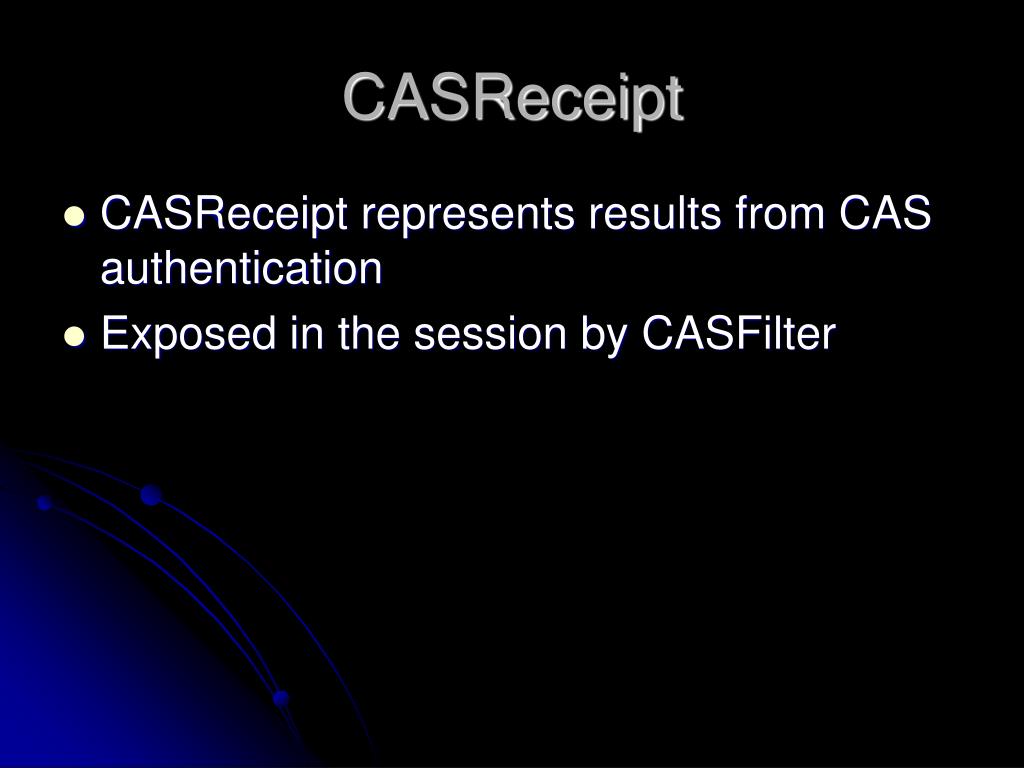 CASReceipt

- CASReceipt represents results from CAS authentication
- Exposed in the session by CASFilter